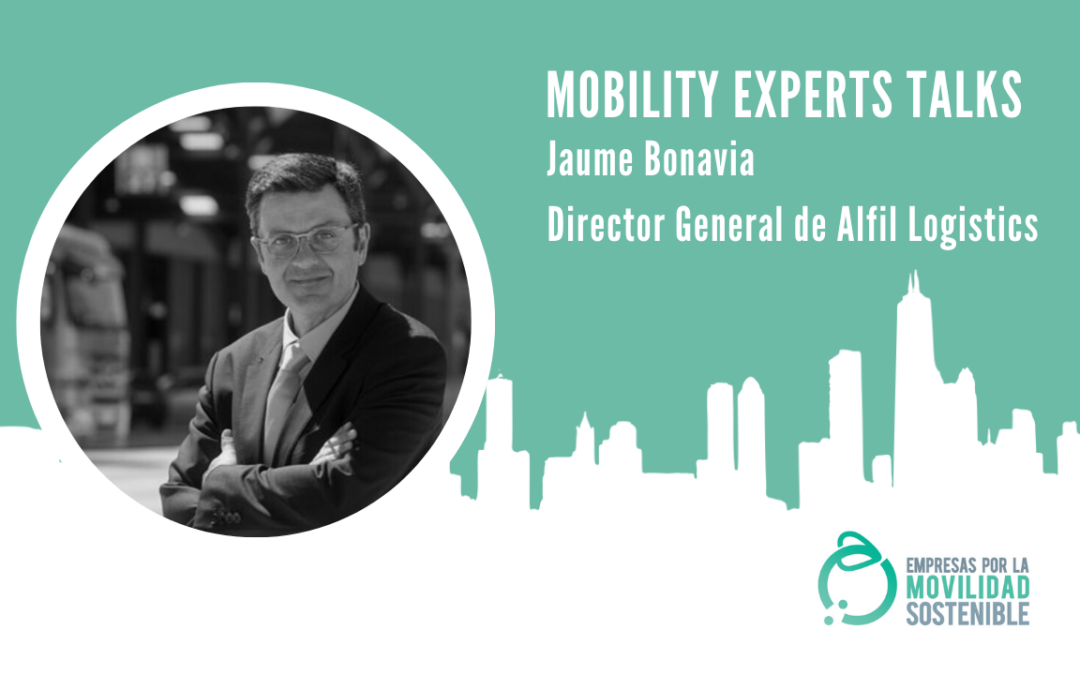 MOBILITY EXPERTS TALKS
Jaume Bonavia
Director General de Alfil Logistics

EMPRESAS POR LA
MOVILIDAD
SOSTENIBLE